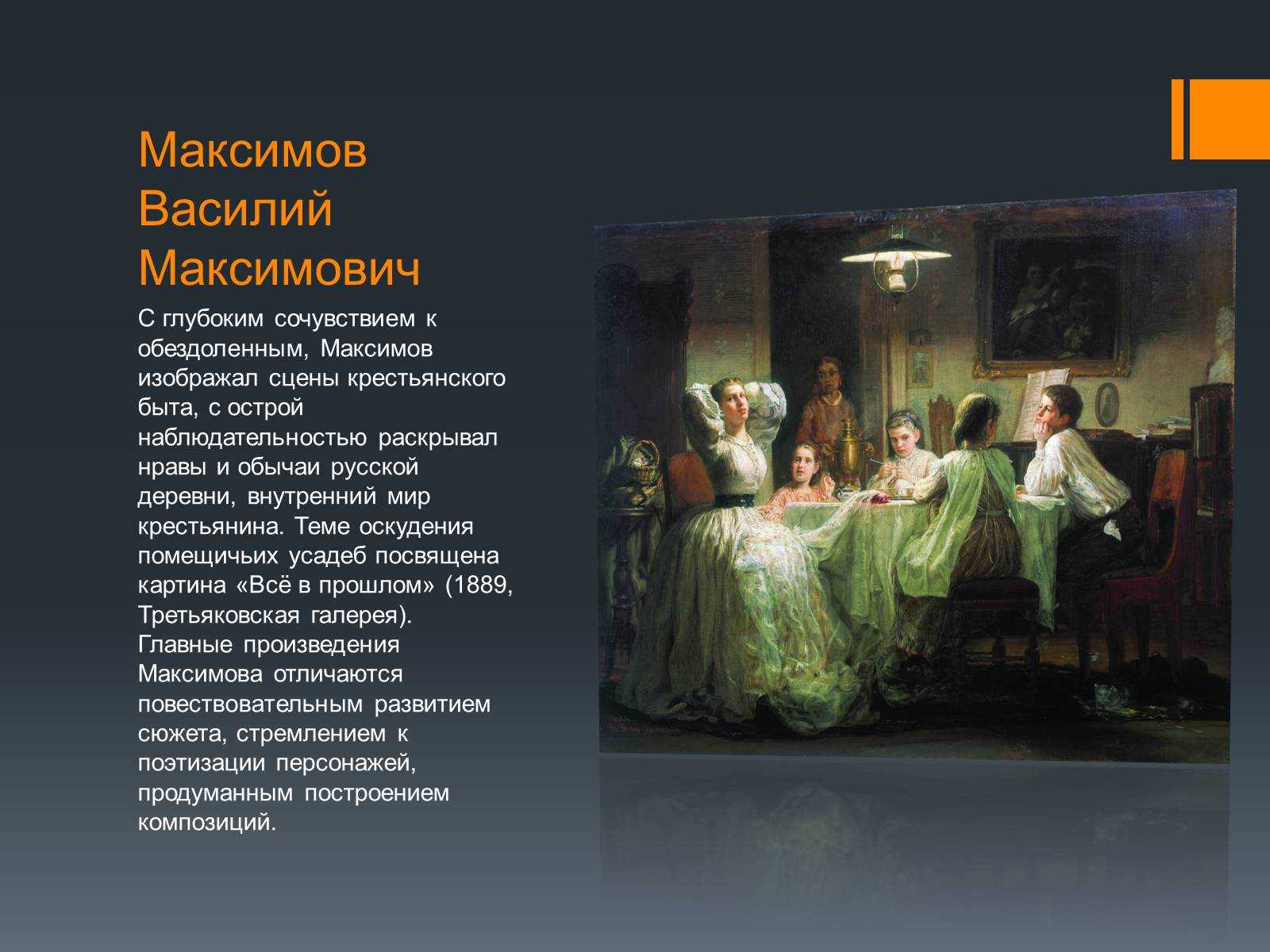 Максимов Василий Максимович

С глубоким сочувствием к обездоленным, Максимов изображал сцены крестьянского быта, с острой наблюдательностью раскрывал нравы и обычаи русской деревни, внутренний мир крестьянина. Теме оскудения помещичьих усадеб посвящена картина «Всё в прошлом» (1889, Третьяковская галерея). Главные произведения Максимова отличаются повествовательным развитием сюжета, стремлением к поэтизации персонажей, продуманным построением композиций.